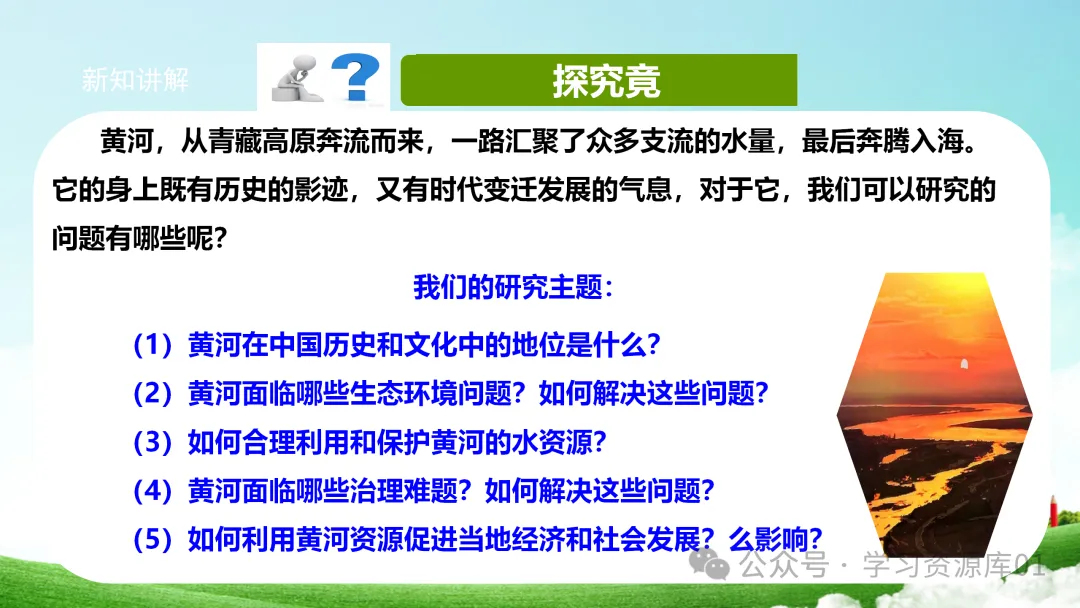 新知讲解

探究竟

黄河，从青藏高原奔流而来，一路汇聚了众多支流的水量，最后奔腾入海。它的身上既有历史的影迹，又有时代变迁发展的气息，对于它，我们可以研究的问题有哪些呢？

我们的研究主题：

（1）黄河在中国历史和文化中的地位是什么？

（2）黄河面临哪些生态环境问题？如何解决这些问题？

（3）如何合理利用和保护黄河的水资源？

（4）黄河面临哪些治理难题？如何解决这些问题？

（5）如何利用黄河资源促进当地经济和社会发展？么影响？

公众号 · 学习资源库01